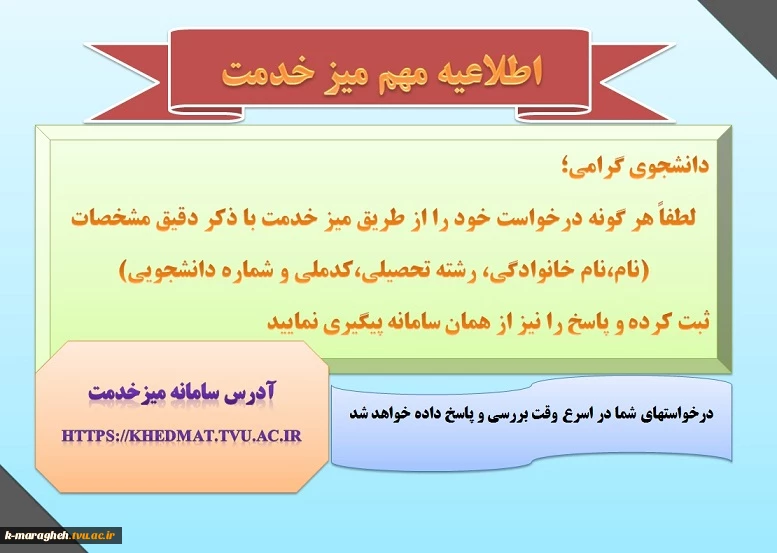 اطلاعیه مهم میز خدمت

دانشجوی گرامی؛

لطفاً هر گونه درخواست خود را از طریق میز خدمت با ذکر دقیق مشخصات (نام،نام خانوادگی، رشته تحصیلی،کدملی و شماره دانشجویی) ثبت کرده و پاسخ را نیز از همان سامانه پیگیری نمایید

آدرس سامانه میزخدمت

HTTPS://KHEDMAT.TVU.AC.IR

درخواستهای شما در اسرع وقت بررسی و پاسخ داده خواهد شد

k-maragheh.tvu.ac.ir